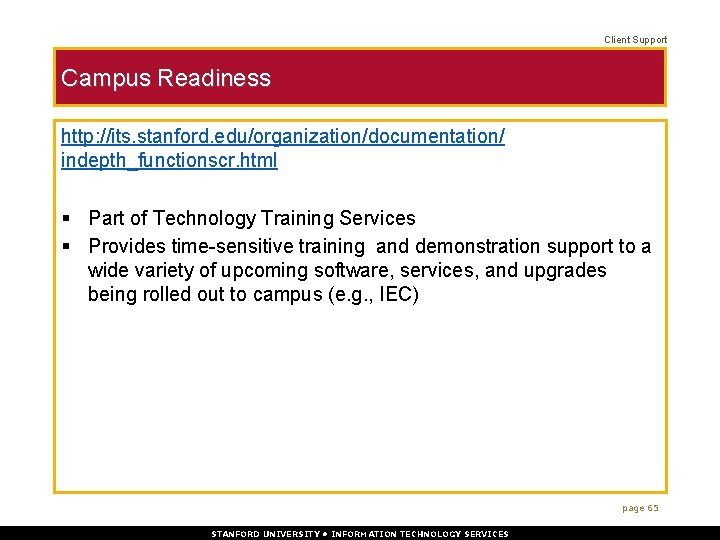 Client Support

Campus Readiness

http://its.stanford.edu/organization/documentation/indepth_functionscr.html

▪ Part of Technology Training Services
▪ Provides time-sensitive training and demonstration support to a wide variety of upcoming software, services, and upgrades being rolled out to campus (e.g., IEC)

page 65

STANFORD UNIVERSITY • INFORMATION TECHNOLOGY SERVICES